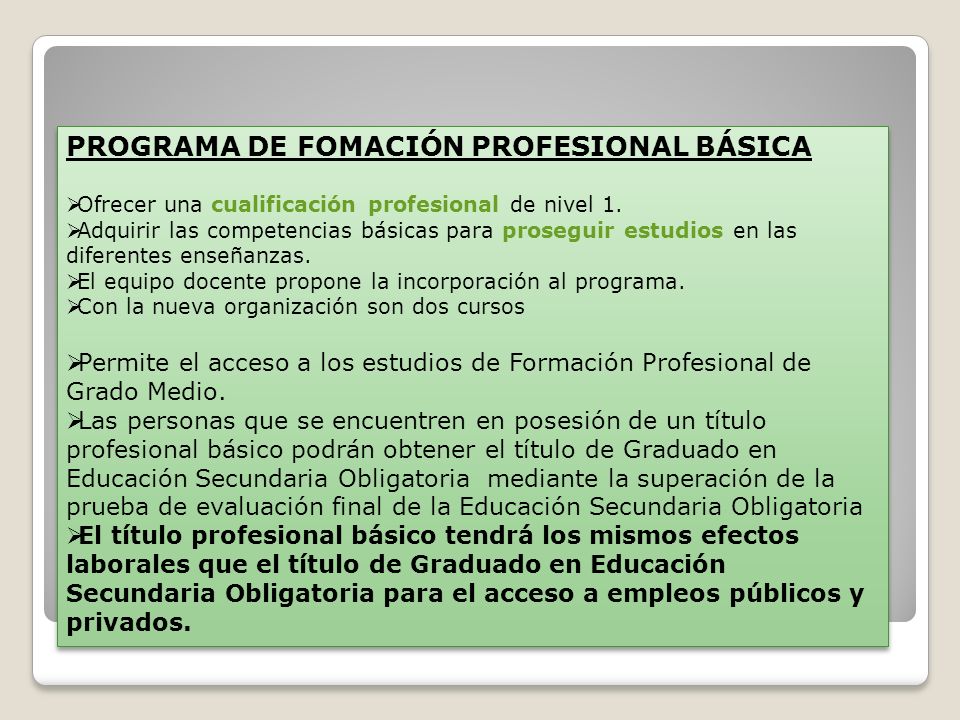 PROGRAMA DE FOMACIÓN PROFESIONAL BÁSICA

➢Ofrecer una cualificación profesional de nivel 1.
➢Adquirir las competencias básicas para proseguir estudios en las diferentes enseñanzas.
➢El equipo docente propone la incorporación al programa.
➢Con la nueva organización son dos cursos

➢Permite el acceso a los estudios de Formación Profesional de Grado Medio.
➢Las personas que se encuentren en posesión de un título profesional básico podrán obtener el título de Graduado en Educación Secundaria Obligatoria mediante la superación de la prueba de evaluación final de la Educación Secundaria Obligatoria
➢El título profesional básico tendrá los mismos efectos laborales que el título de Graduado en Educación Secundaria Obligatoria para el acceso a empleos públicos y privados.